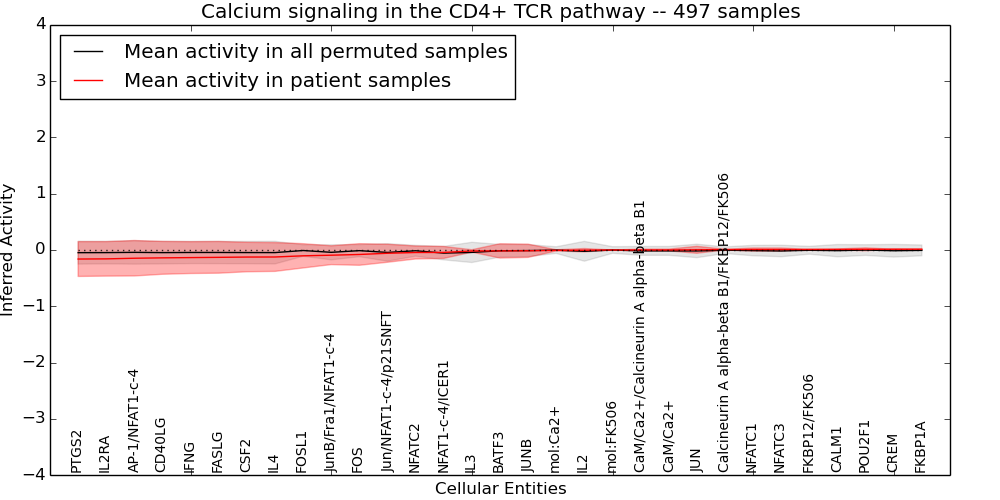 Calcium signaling in the CD4+ TCR pathway -- 497 samples

Mean activity in all permuted samples
Mean activity in patient samples

Inferred Activity

4
3
2
1
0
−1
−2
−3
−4

PTGS2
IL2RA
AP-1/NFAT1-c-4
CD40LG
IFNG
FASLG
CSF2
IL4
FOSL1
JunB/Fra1/NFAT1-c-4
FOS
Jun/NFAT1-c-4/p21SNFT
NFATC2
NFAT1-c-4/ICER1
IL3
BATF3
JUNB
mol:Ca2+
IL2
mol:FK506
CaM/Ca2+/Calcineurin A alpha-beta B1
CaM/Ca2+
JUN
Calcineurin A alpha-beta B1/FKBP12/FK506
NFATC1
NFATC3
FKBP12/FK506
CALM1
POU2F1
CREM
FKBP1A

Cellular Entities